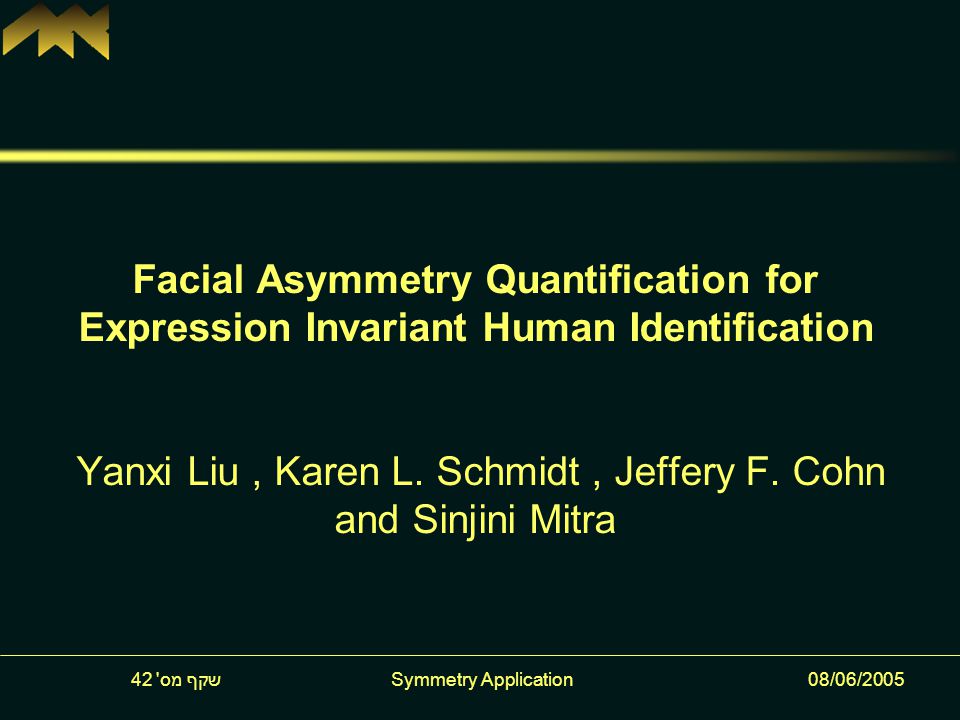 Facial Asymmetry Quantification for Expression Invariant Human Identification

Yanxi Liu , Karen L. Schmidt , Jeffery F. Cohn and Sinjini Mitra

שקף מס' 42 Symmetry Application 08/06/2005